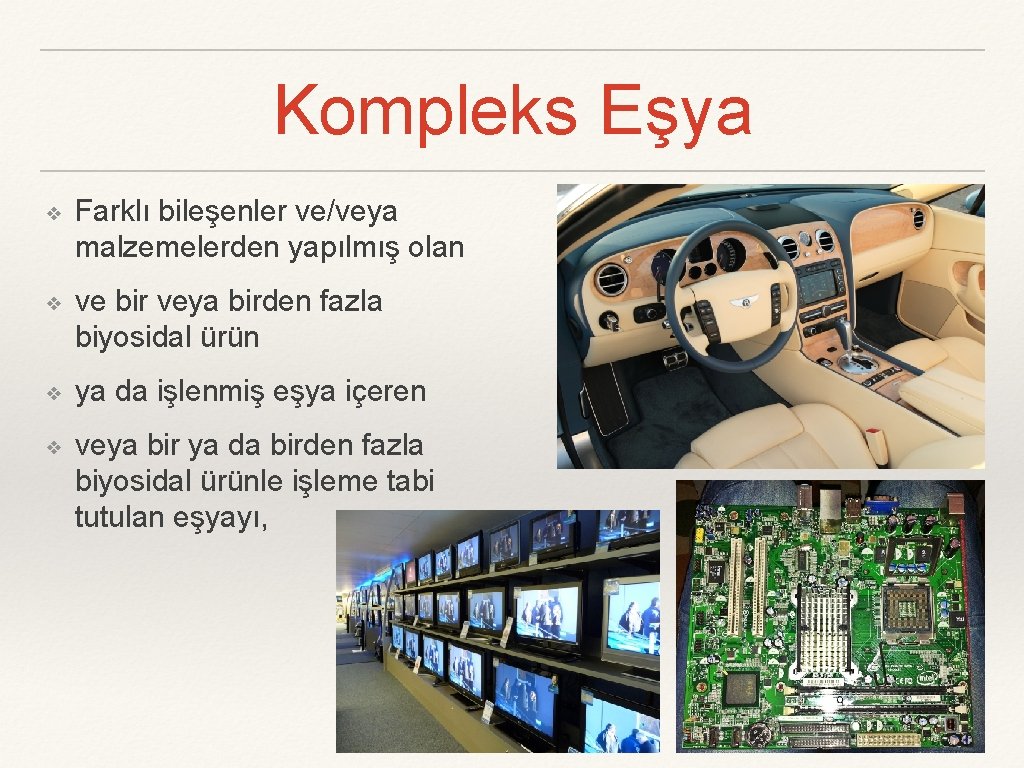 Kompleks Eşya

❖ Farklı bileşenler ve/veya malzemelerden yapılmış olan

❖ ve bir veya birden fazla biyosidal ürün

❖ ya da işlenmiş eşya içeren

❖ veya bir ya da birden fazla biyosidal ürünle işleme tabi tutulan eşyayı,